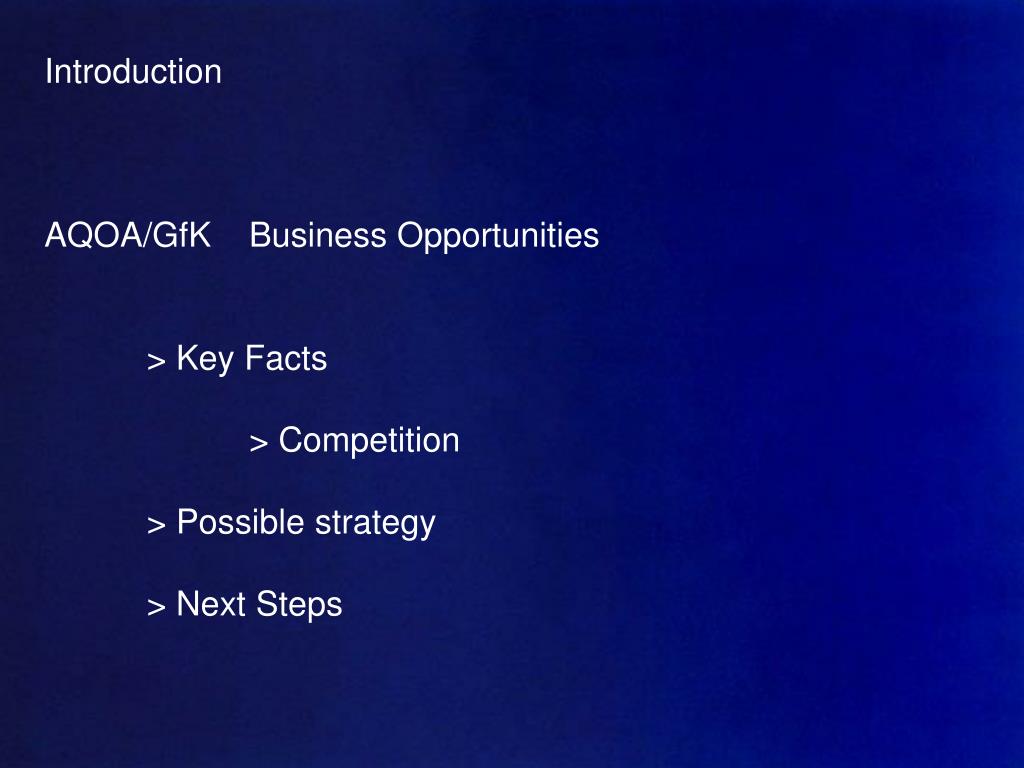 Introduction

AQOA/GfK Business Opportunities

> Key Facts

> Competition

> Possible strategy

> Next Steps